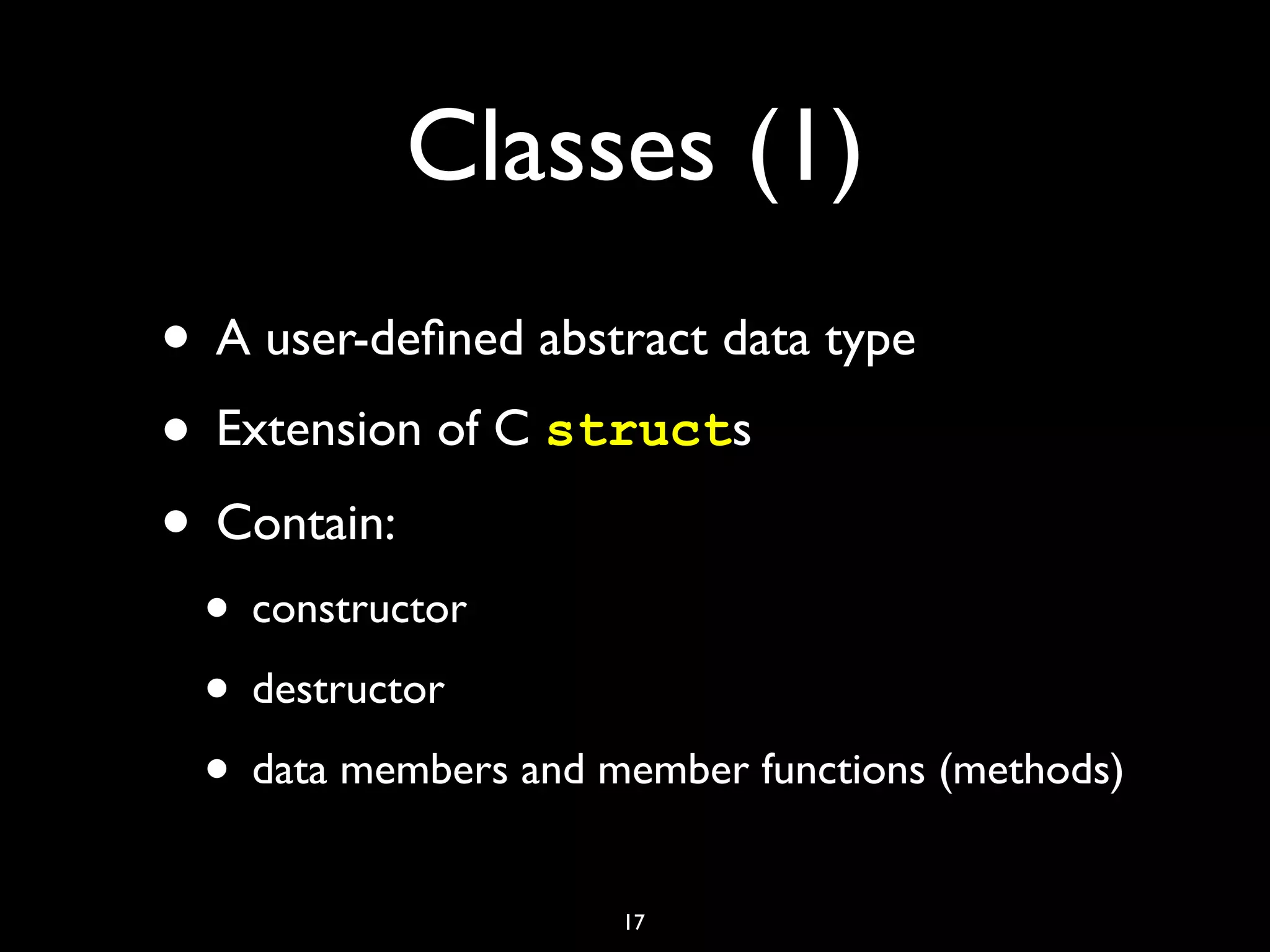 Classes (1)

• A user-defined abstract data type

• Extension of C structs

• Contain:

• constructor

• destructor

• data members and member functions (methods)

17